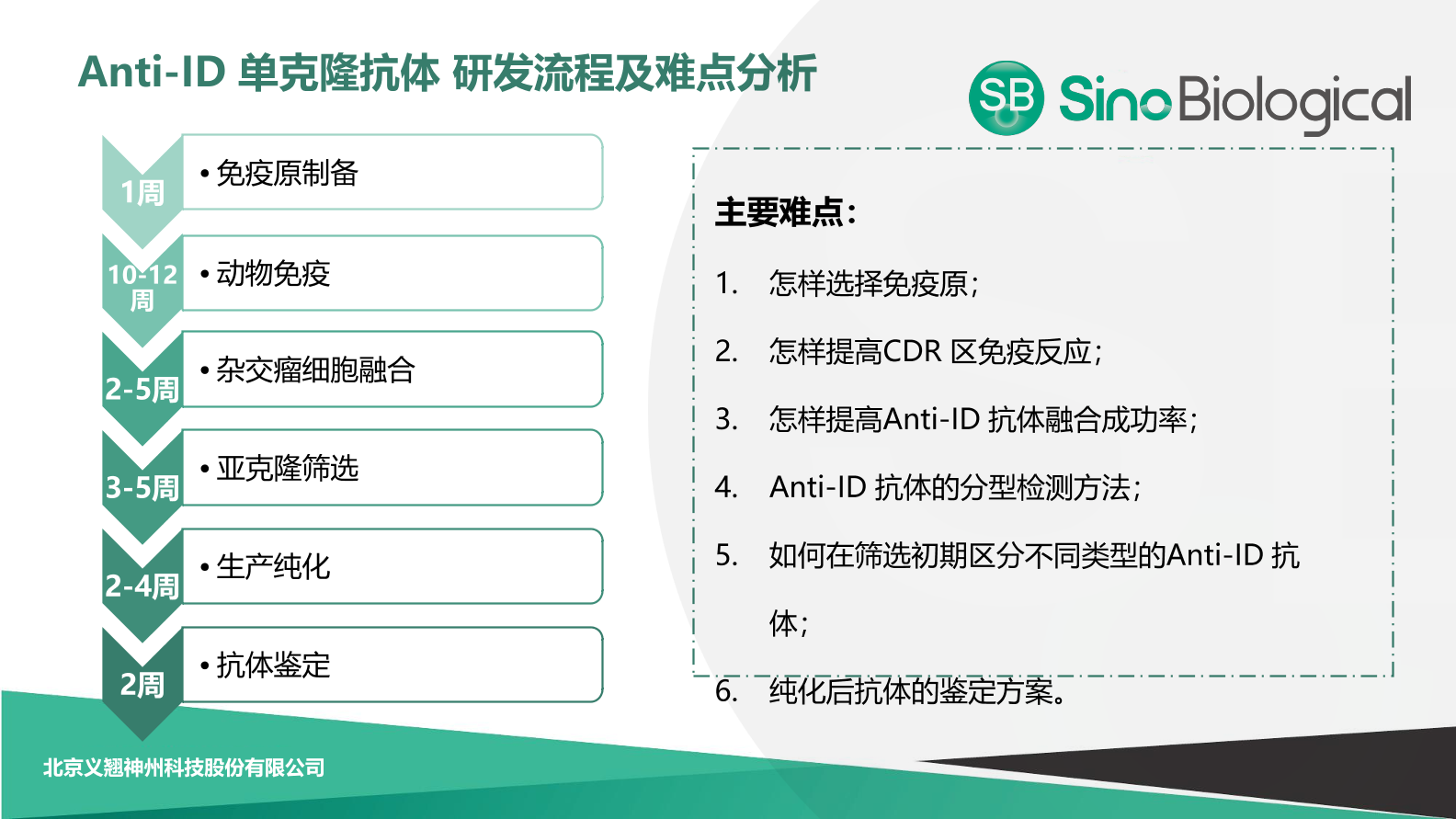 Anti-ID 单克隆抗体 研发流程及难点分析

SB SinoBiological

1周
• 免疫原制备

10-12周
• 动物免疫

2-5周
• 杂交瘤细胞融合

3-5周
• 亚克隆筛选

2-4周
• 生产纯化

2周
• 抗体鉴定

主要难点：

1. 怎样选择免疫原；

2. 怎样提高CDR 区免疫反应；

3. 怎样提高Anti-ID 抗体融合成功率；

4. Anti-ID 抗体的分型检测方法；

5. 如何在筛选初期区分不同类型的Anti-ID 抗体；

6. 纯化后抗体的鉴定方案。

北京义翘神州科技股份有限公司